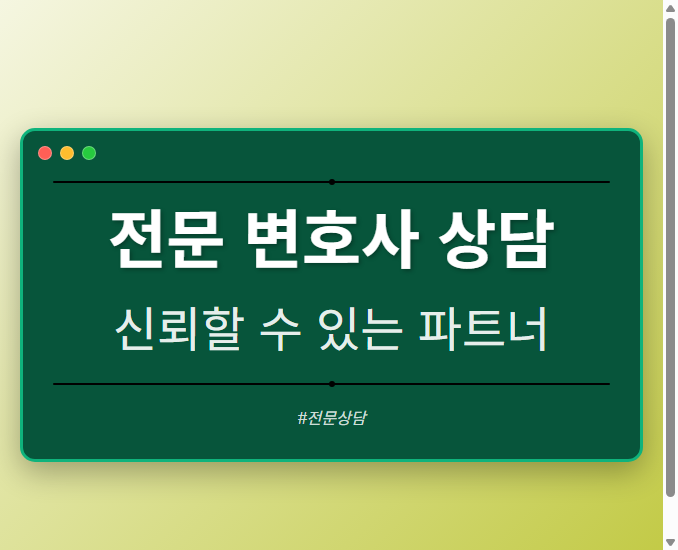 전문 변호사 상담

신뢰할 수 있는 파트너

#전문상담